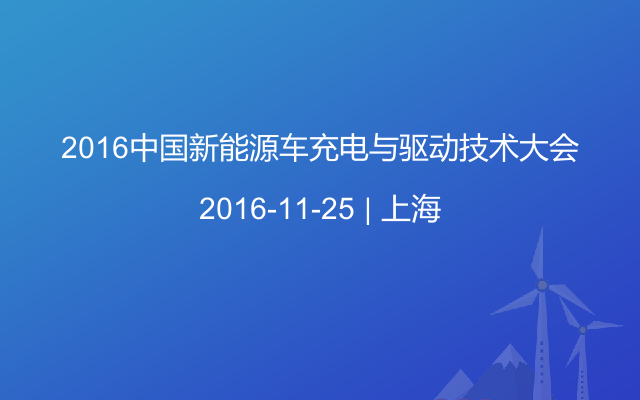 2016中国新能源车充电与驱动技术大会

2016-11-25 | 上海